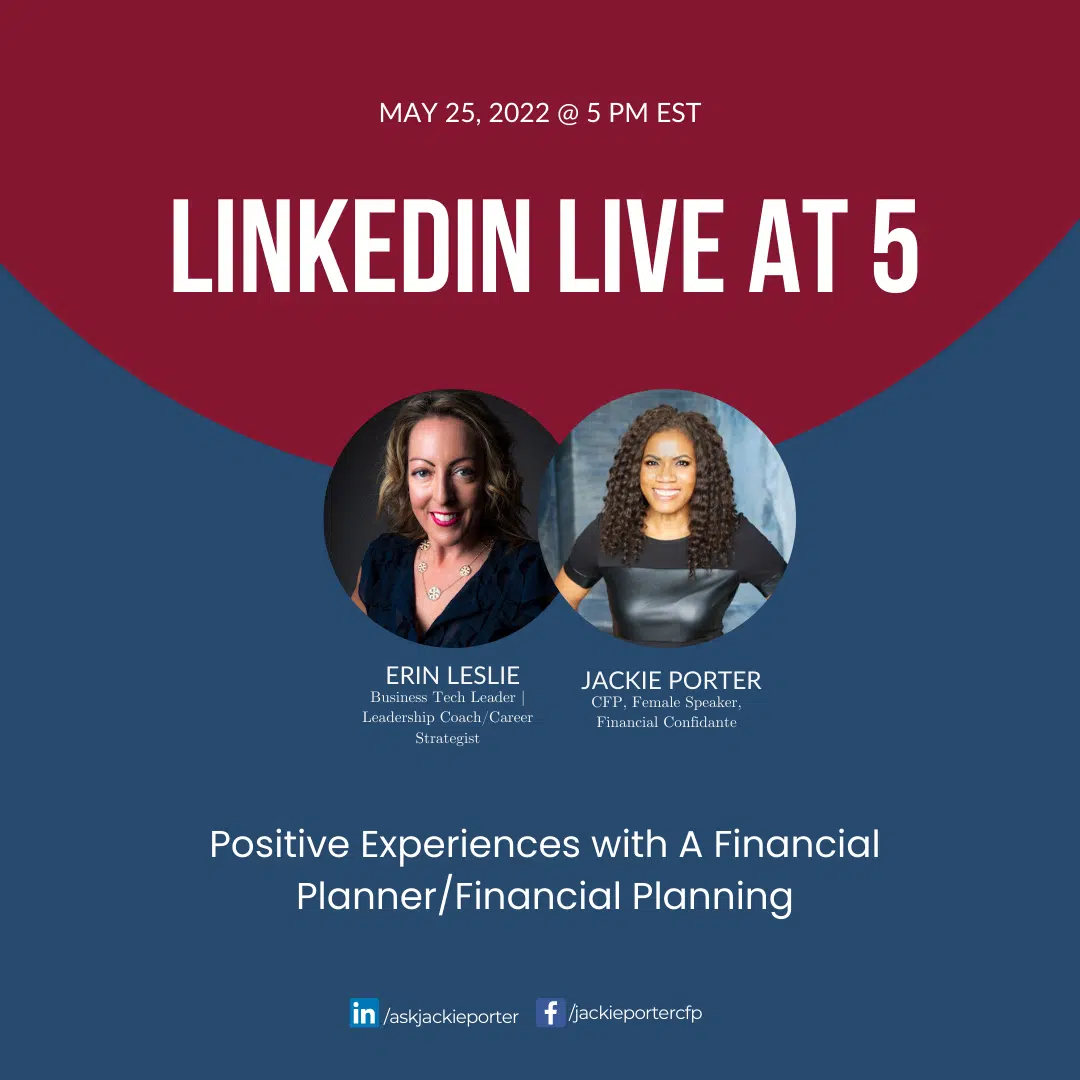 MAY 25, 2022 @ 5 PM EST

LINKEDIN LIVE AT 5

ERIN LESLIE
Business Tech Leader | Leadership Coach/Career Strategist

JACKIE PORTER
CFP, Female Speaker, Financial Confidante

Positive Experiences with A Financial Planner/Financial Planning

in /askjackieporter f /jackieportercfp